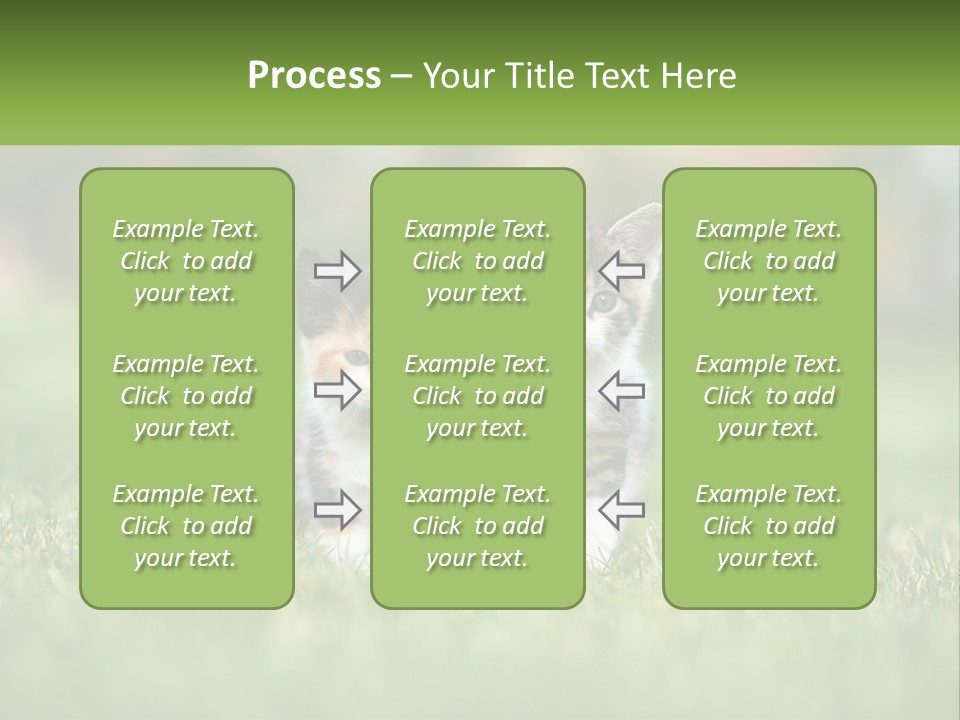 Process – Your Title Text Here

Example Text. Click to add your text.

Example Text. Click to add your text.

Example Text. Click to add your text.

Example Text. Click to add your text.

Example Text. Click to add your text.

Example Text. Click to add your text.

Example Text. Click to add your text.

Example Text. Click to add your text.

Example Text. Click to add your text.